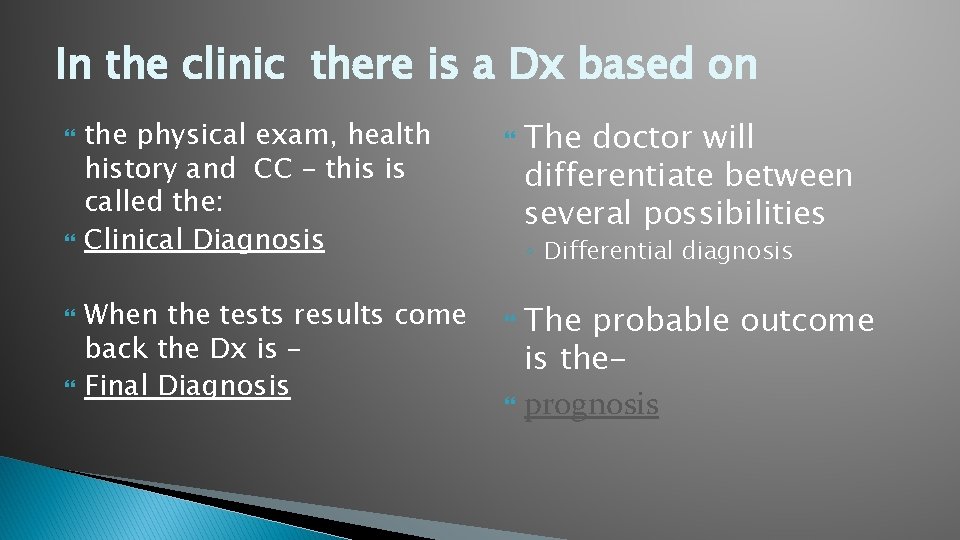 In the clinic there is a Dx based on

the physical exam, health history and CC – this is called the:

Clinical Diagnosis

When the tests results come back the Dx is –

Final Diagnosis

The doctor will differentiate between several possibilities

Differential diagnosis

The probable outcome is the-

prognosis